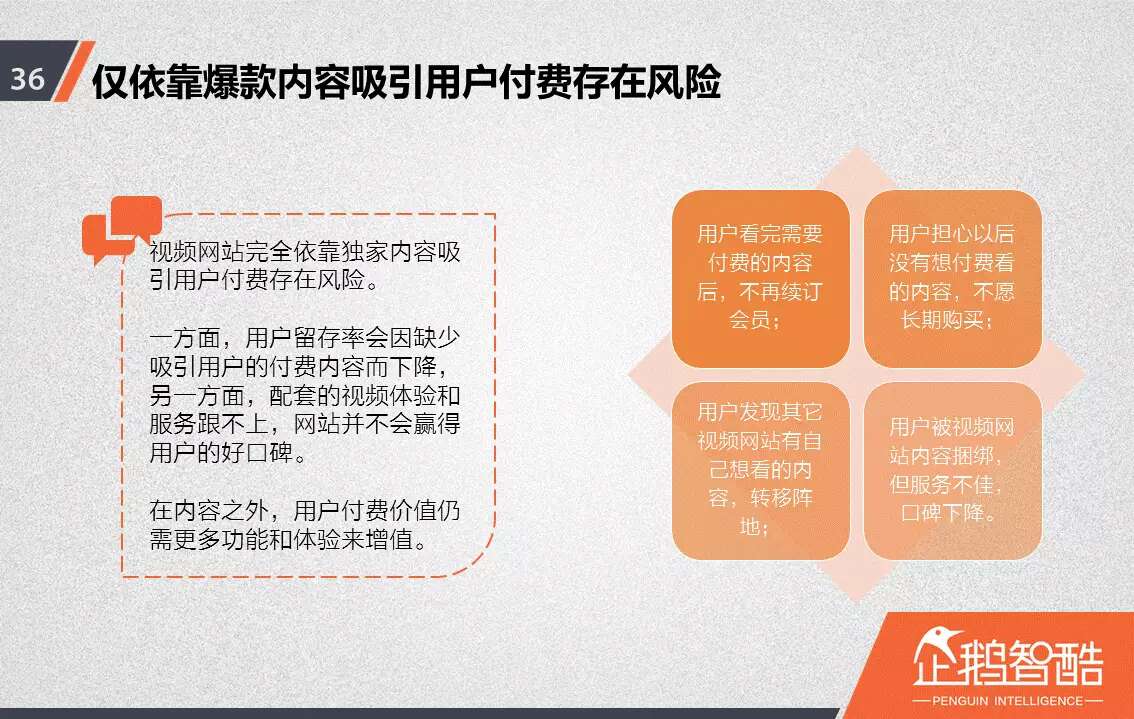 36 仅依靠爆款内容吸引用户付费存在风险

视频网站完全依靠独家内容吸引用户付费存在风险。

一方面，用户留存率会因缺少吸引用户的付费内容而下降，另一方面，配套的视频体验和服务跟不上，网站并不会赢得用户的好口碑。

在内容之外，用户付费价值仍需更多功能和体验来增值。

用户看完需要付费的内容后，不再续订会员；

用户担心以后没有想付费看的内容，不愿长期购买；

用户发现其它视频网站有自己想看的内容，转移阵地；

用户被视频网站内容捆绑，但服务不佳，口碑下降。

企鹅智酷
PENGUIN INTELLIGENCE